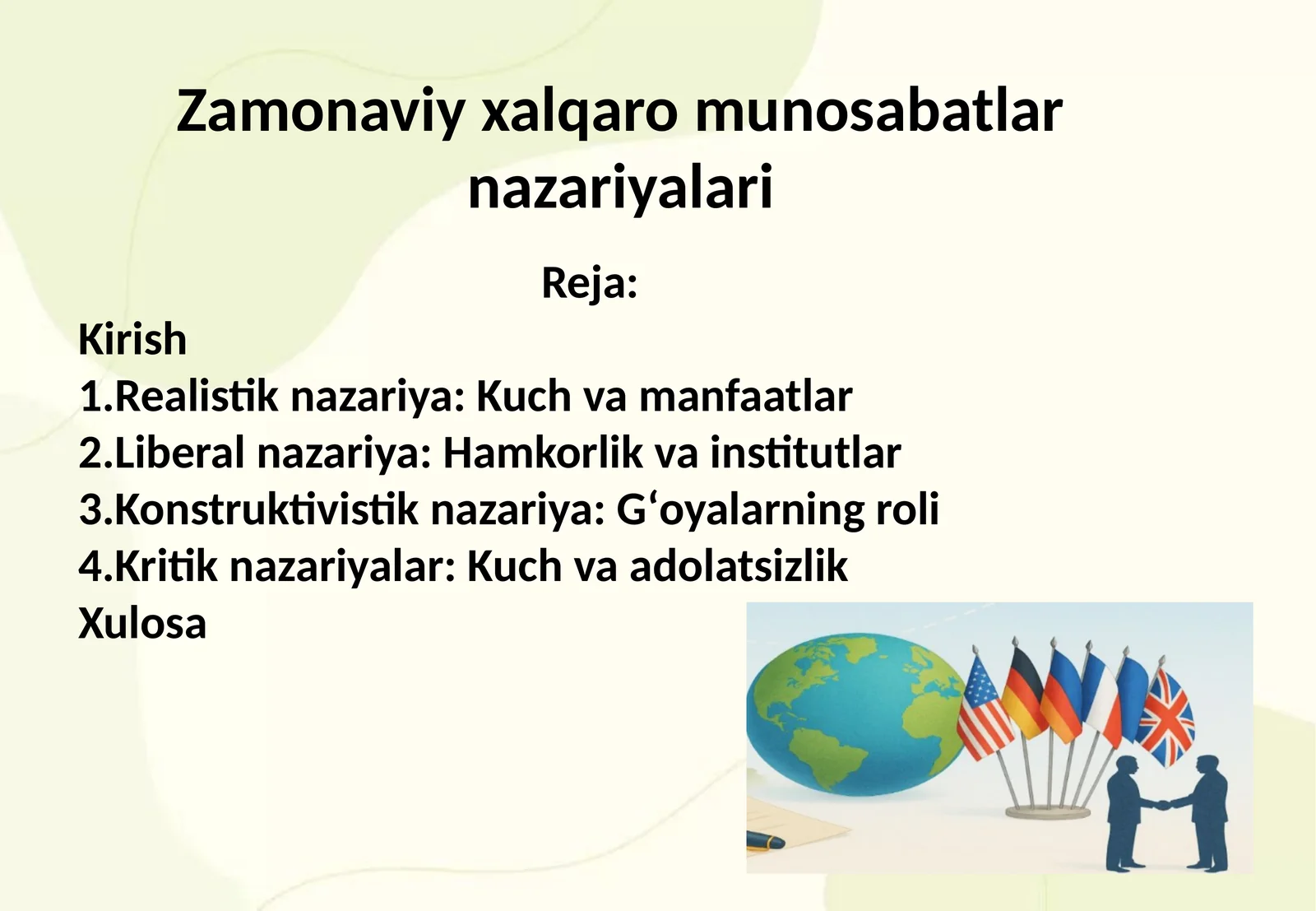 Zamonaviy xalqaro munosabatlar nazariyalari

Reja:

Kirish
1.Realistik nazariya: Kuch va manfaatlar
2.Liberal nazariya: Hamkorlik va institutlar
3.Konstruktivistik nazariya: G‘oyalarning roli
4.Kritik nazariyalar: Kuch va adolatsizlik
Xulosa